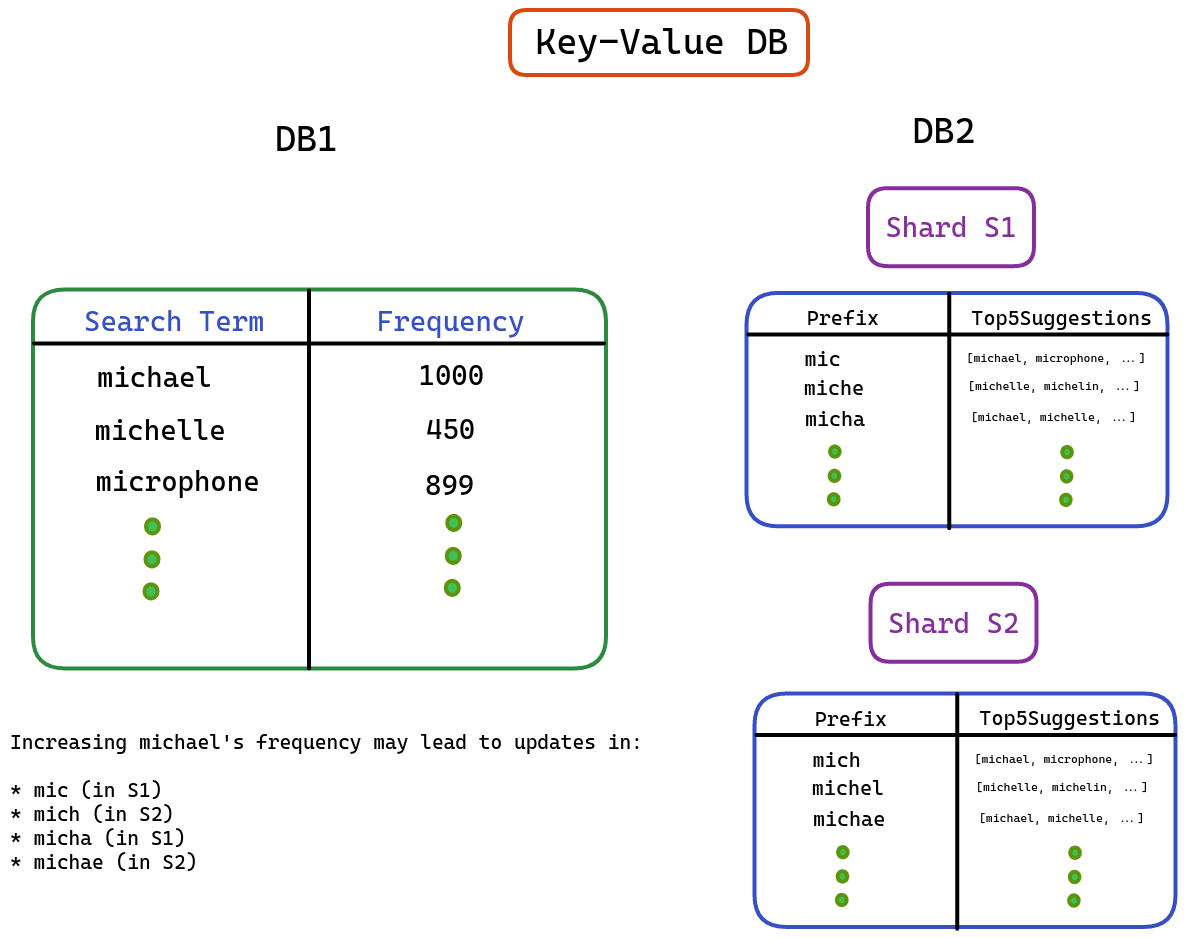 Key-Value DB

DB1

| Search Term | Frequency |
|---|---|
| michael | 1000 |
| michelle | 450 |
| microphone | 899 |

Increasing michael's frequency may lead to updates in:

* mic (in S1)
* mich (in S2)
* micha (in S1)
* michae (in S2)

DB2

Shard S1

| Prefix | Top5Suggestions |
|---|---|
| mic | [michael, microphone, ...] |
| miche | [michelle, michelin, ...] |
| micha | [michael, michelle, ...] |

Shard S2

| Prefix | Top5Suggestions |
|---|---|
| mich | [michael, microphone, ...] |
| michel | [michelle, michelin, ...] |
| michae | [michael, michelle, ...] |